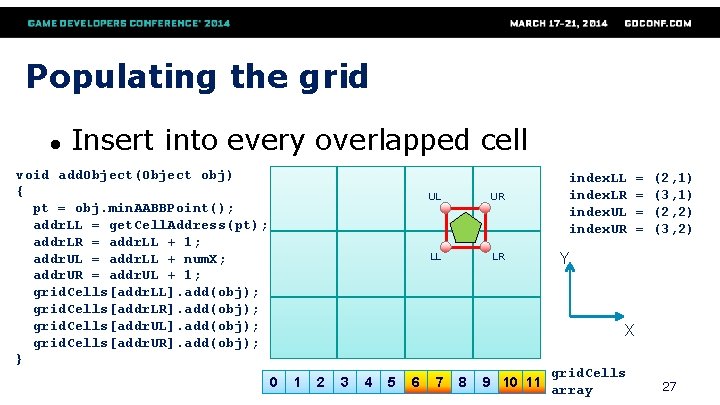 GAME DEVELOPERS CONFERENCE® 2014

MARCH 17–21, 2014 GDCONF.COM

Populating the grid

• Insert into every overlapped cell

void addObject(Object obj)
{
  pt = obj.minAABBPoint();
  addrLL = getCellAddress(pt);
  addrLR = addrLL + 1;
  addrUL = addrLL + numX;
  addrUR = addrUL + 1;
  gridCells[addrLL].add(obj);
  gridCells[addrLR].add(obj);
  gridCells[addrUL].add(obj);
  gridCells[addrUR].add(obj);
}

UL UR LL LR

indexLL = (2,1)
indexLR = (3,1)
indexUL = (2,2)
indexUR = (3,2)

Y

X

| 0 | 1 | 2 | 3 | 4 | 5 | 6 | 7 | 8 | 9 | 10 | 11 |
|---|---|---|---|---|---|---|---|---|---|---|---|

gridCells array

27